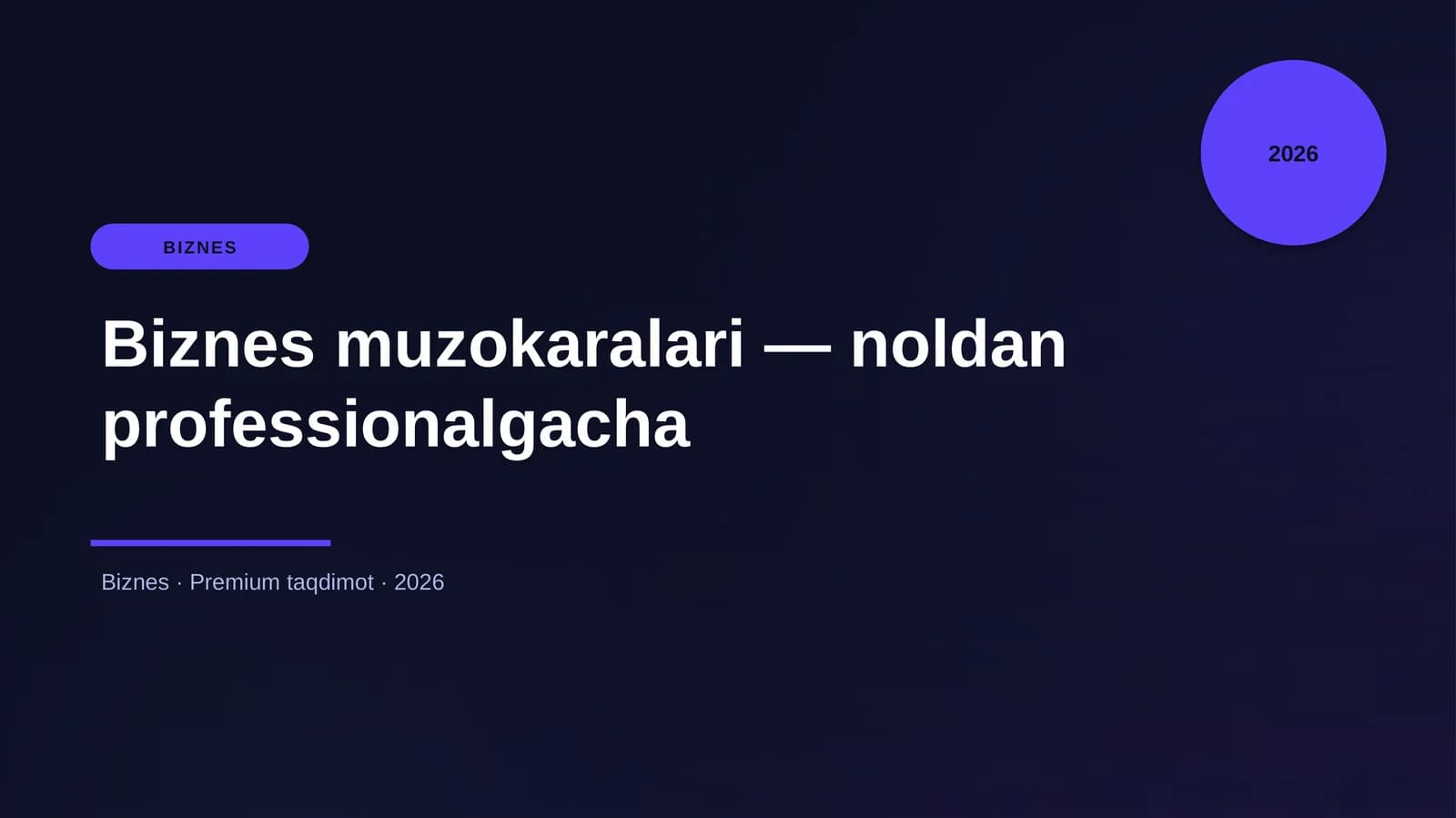 2026

BIZNES

Biznes muzokaralari — noldan professionalgacha

Biznes · Premium taqdimot · 2026